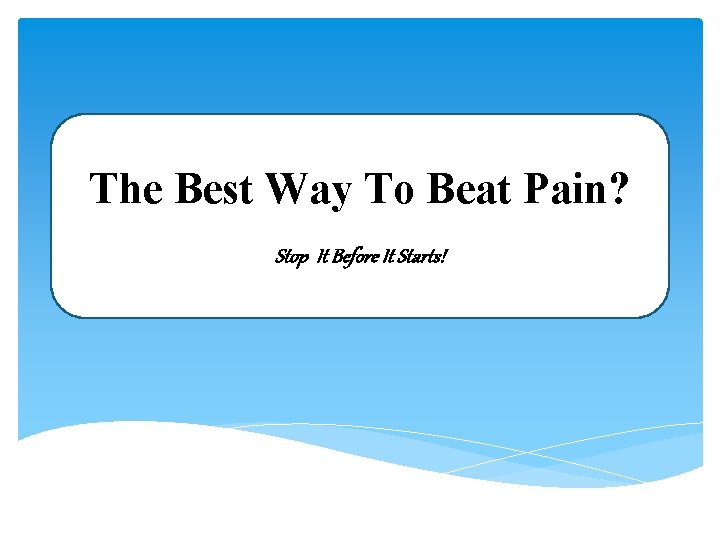 The Best Way To Beat Pain?

Stop It Before It Starts!